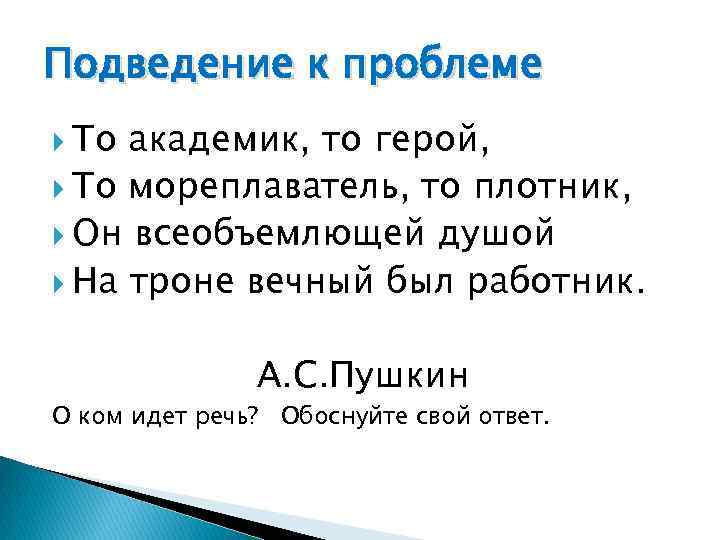 Подведение к проблеме

То академик, то герой,
То мореплаватель, то плотник,
Он всеобъемлющей душой
На троне вечный был работник.

А.С.Пушкин

О ком идет речь? Обоснуйте свой ответ.